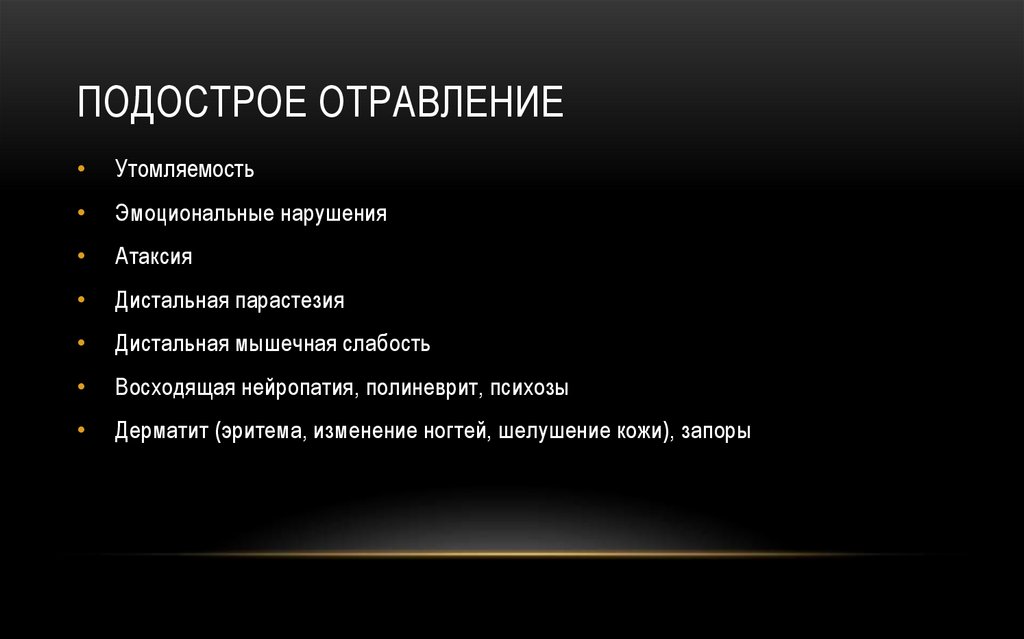 ПОДОСТРОЕ ОТРАВЛЕНИЕ

• Утомляемость
• Эмоциональные нарушения
• Атаксия
• Дистальная парастезия
• Дистальная мышечная слабость
• Восходящая нейропатия, полиневрит, психозы
• Дерматит (эритема, изменение ногтей, шелушение кожи), запоры